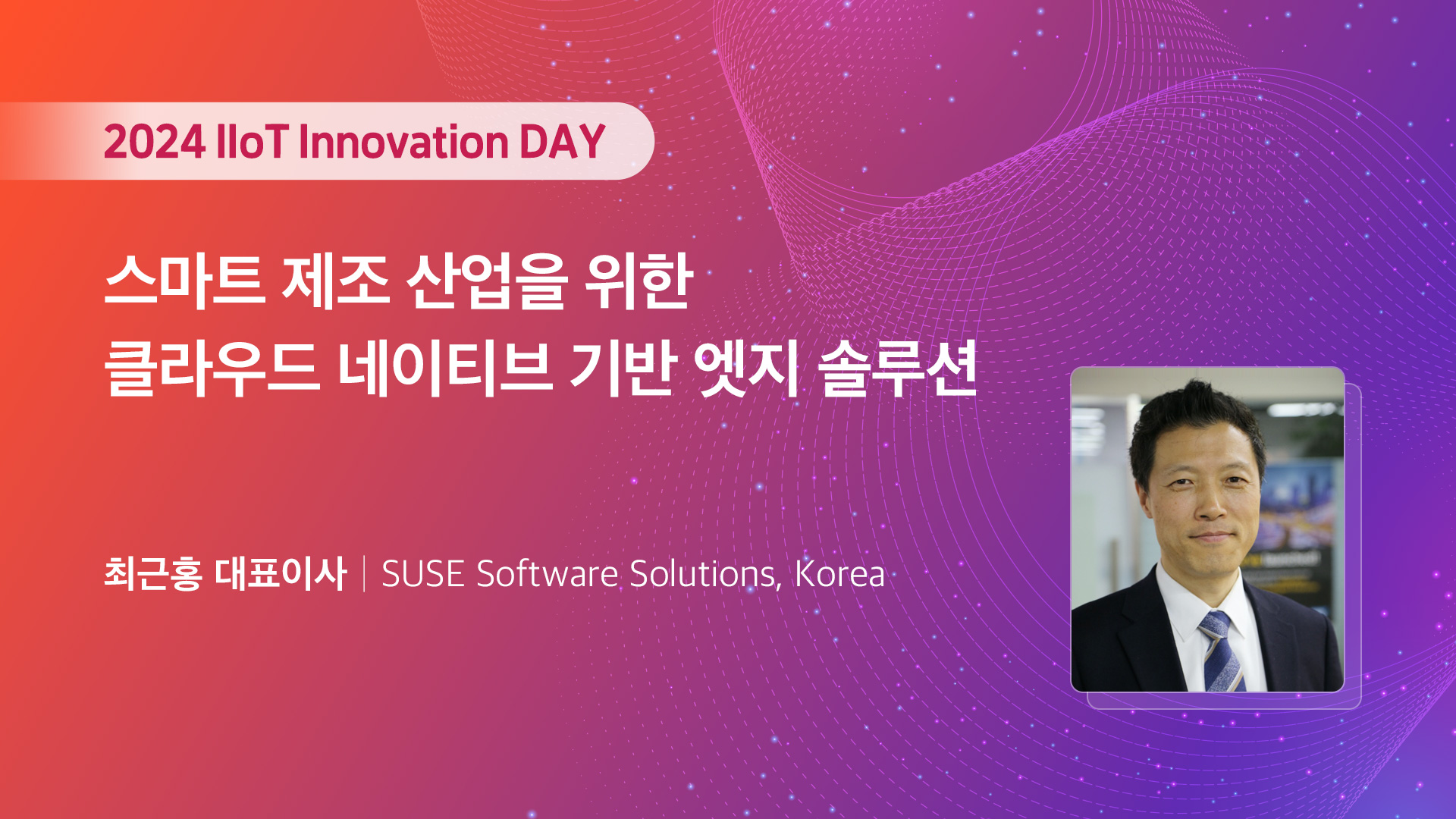 2024 IIoT Innovation DAY

스마트 제조 산업을 위한
클라우드 네이티브 기반 엣지 솔루션

최근홍 대표이사 | SUSE Software Solutions, Korea